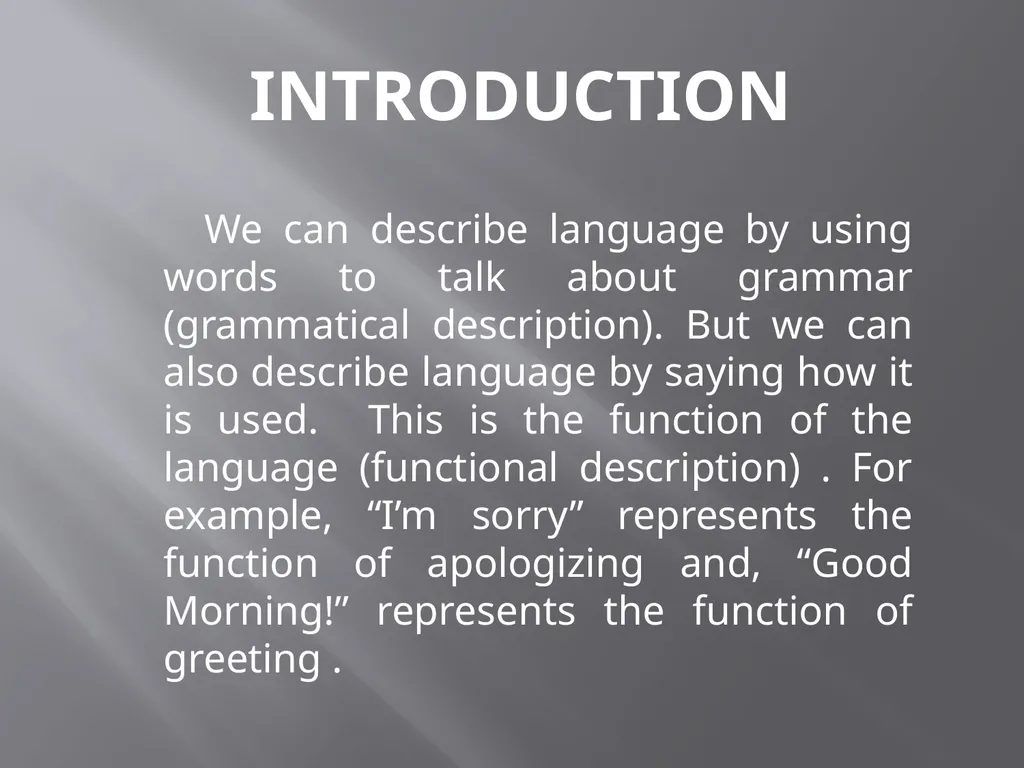 INTRODUCTION

We can describe language by using words to talk about grammar (grammatical description). But we can also describe language by saying how it is used.  This is the function of the language (functional description) . For example, “I’m sorry” represents the function of apologizing and, “Good Morning!” represents the function of greeting .